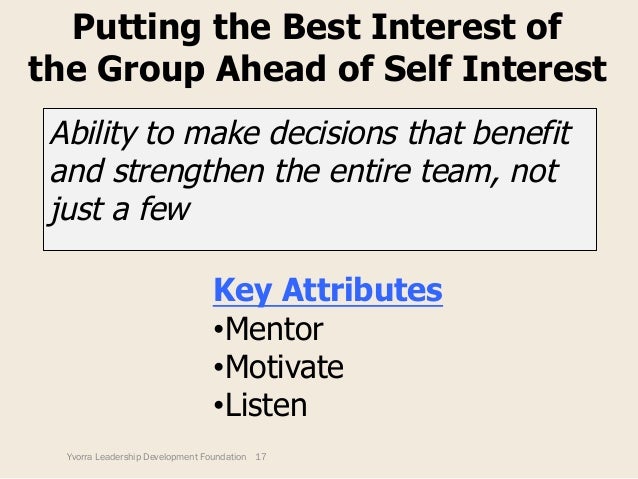 Putting the Best Interest of the Group Ahead of Self Interest

Ability to make decisions that benefit and strengthen the entire team, not just a few

Key Attributes
•Mentor
•Motivate
•Listen

Yvorra Leadership Development Foundation 17